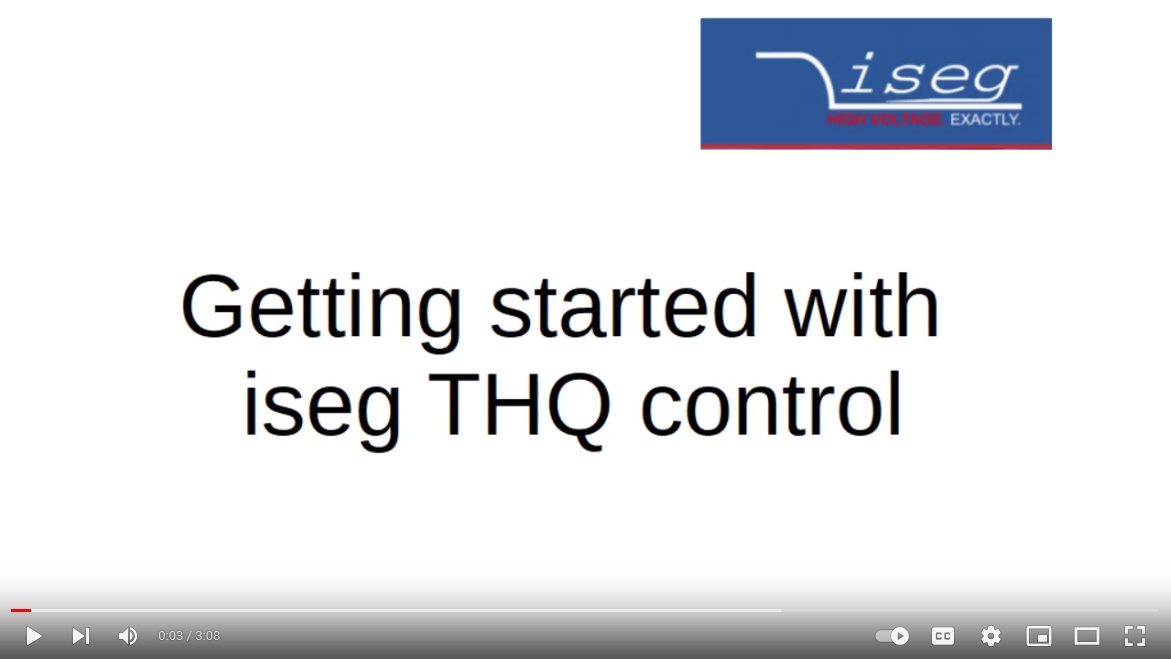 iseg
HIGH VOLTAGE. EXACTLY.

Getting started with iseg THQ control

0:03 / 3:08